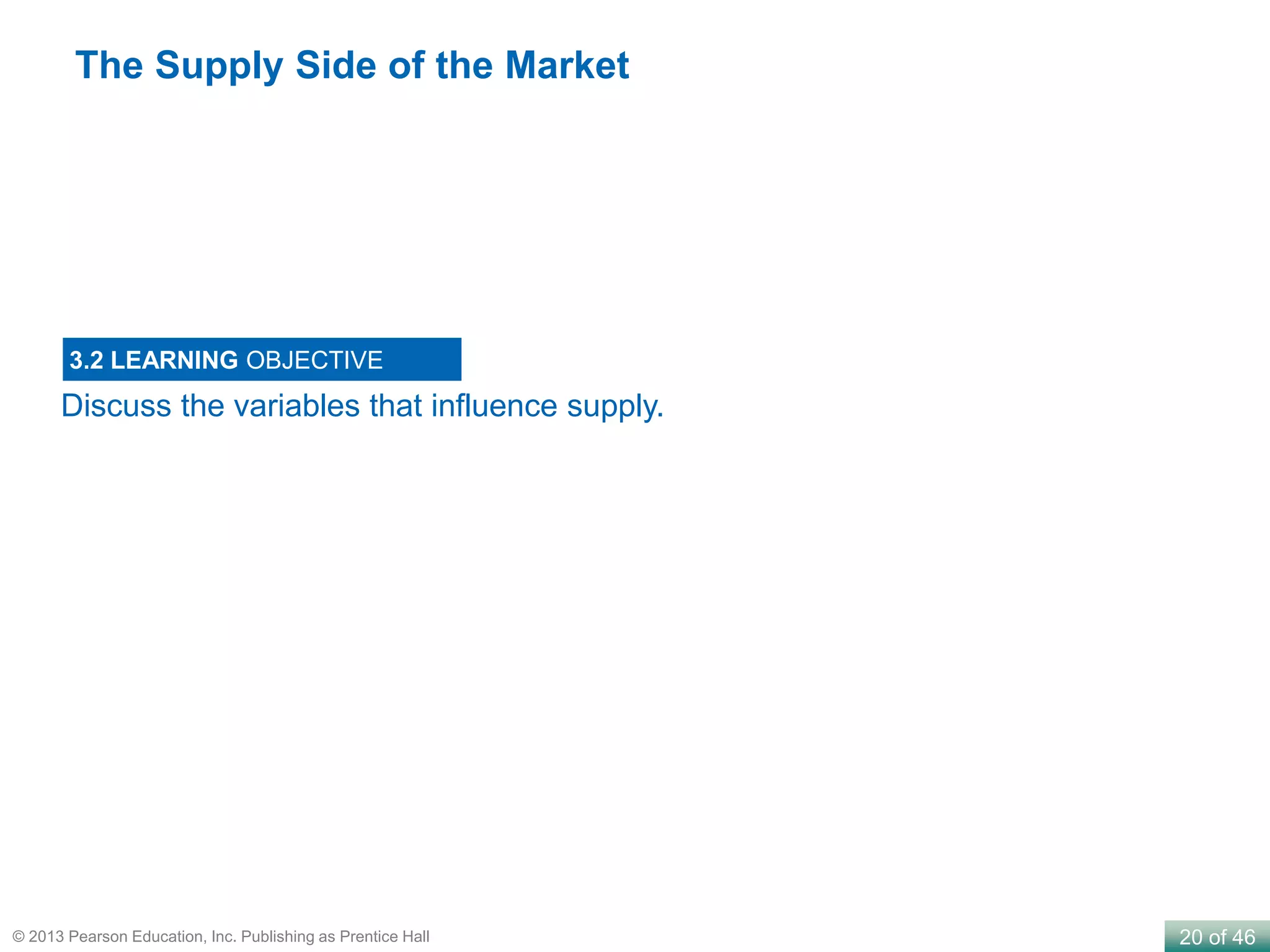 The Supply Side of the Market

3.2 LEARNING OBJECTIVE

Discuss the variables that influence supply.

© 2013 Pearson Education, Inc. Publishing as Prentice Hall

20 of 46